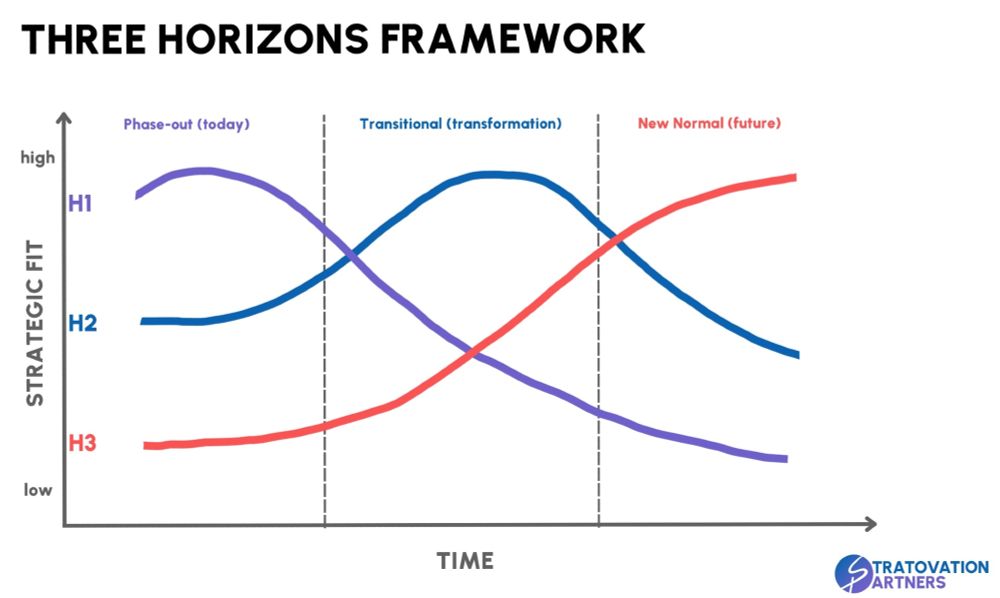 THREE HORIZONS FRAMEWORK

Phase-out (today)
Transitional (transformation)
New Normal (future)

high
H1
H2
H3
low

STRATEGIC FIT

TIME

STRATOVATION PARTNERS